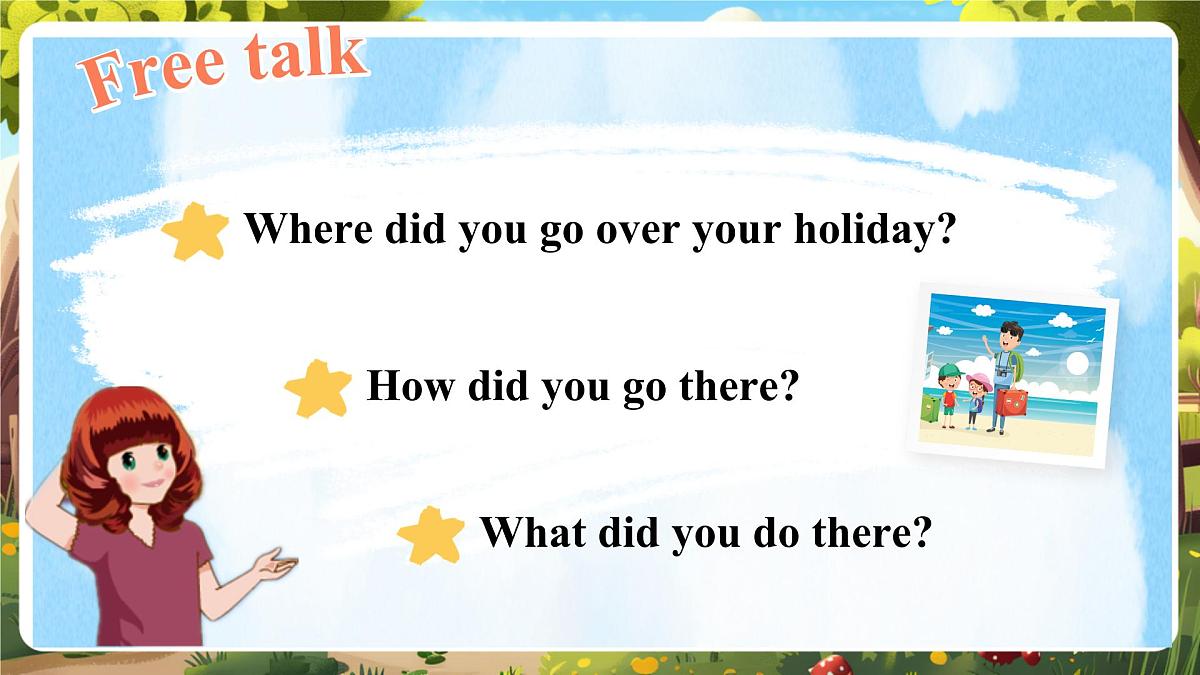 Free talk

Where did you go over your holiday?

How did you go there?

What did you do there?